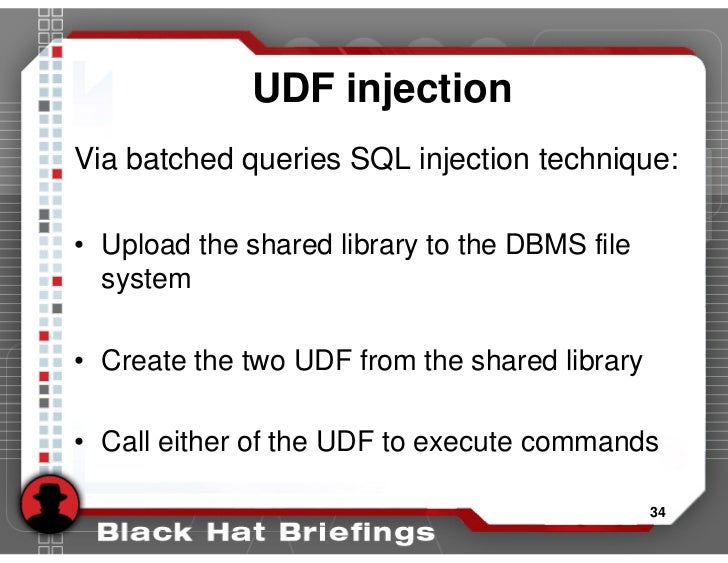 UDF injection

Via batched queries SQL injection technique:

• Upload the shared library to the DBMS file system

• Create the two UDF from the shared library

• Call either of the UDF to execute commands

34

Black Hat Briefings